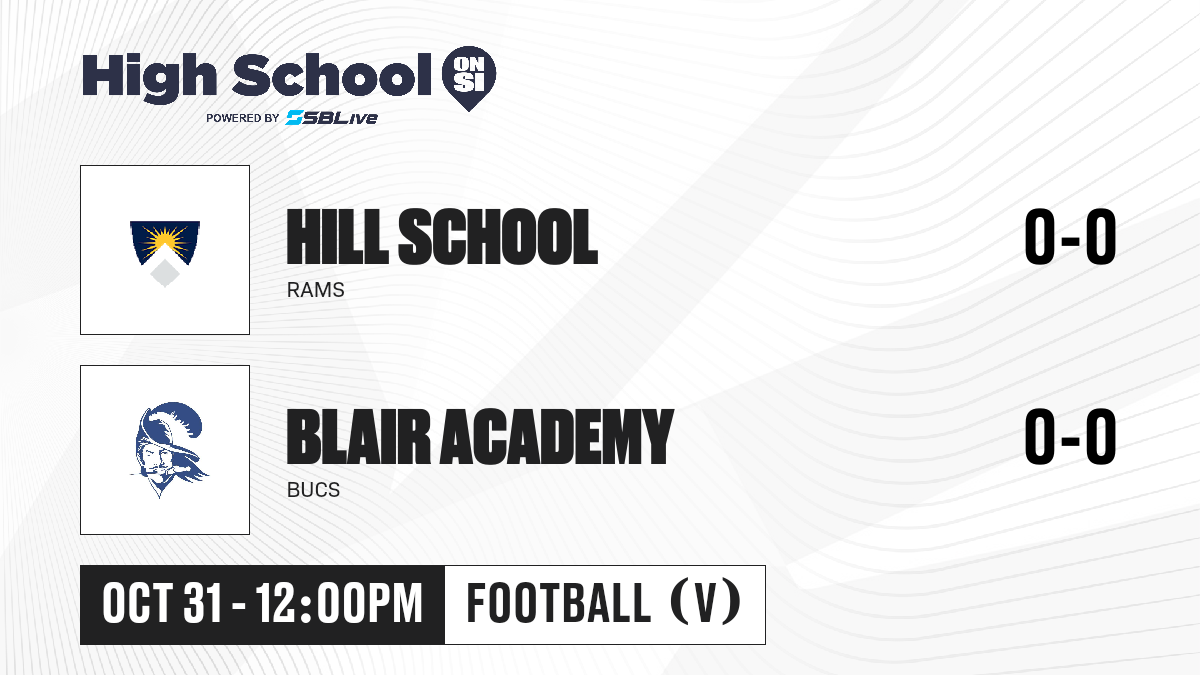 High School ON SI
POWERED BY SBLive

HILL SCHOOL
RAMS
0-0

BLAIR ACADEMY
BUCS
0-0

OCT 31 - 12:00PM
FOOTBALL (V)